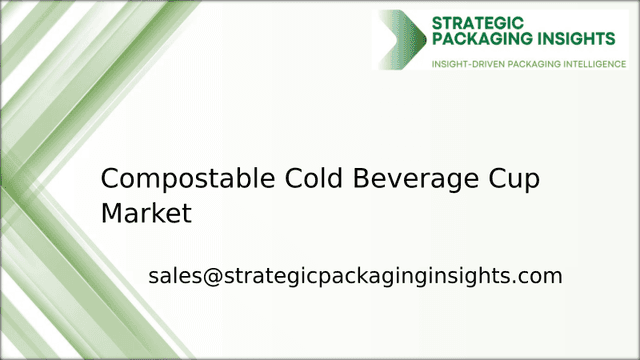 STRATEGIC PACKAGING INSIGHTS
INSIGHT-DRIVEN PACKAGING INTELLIGENCE

Compostable Cold Beverage Cup Market

sales@strategicpackaginginsights.com